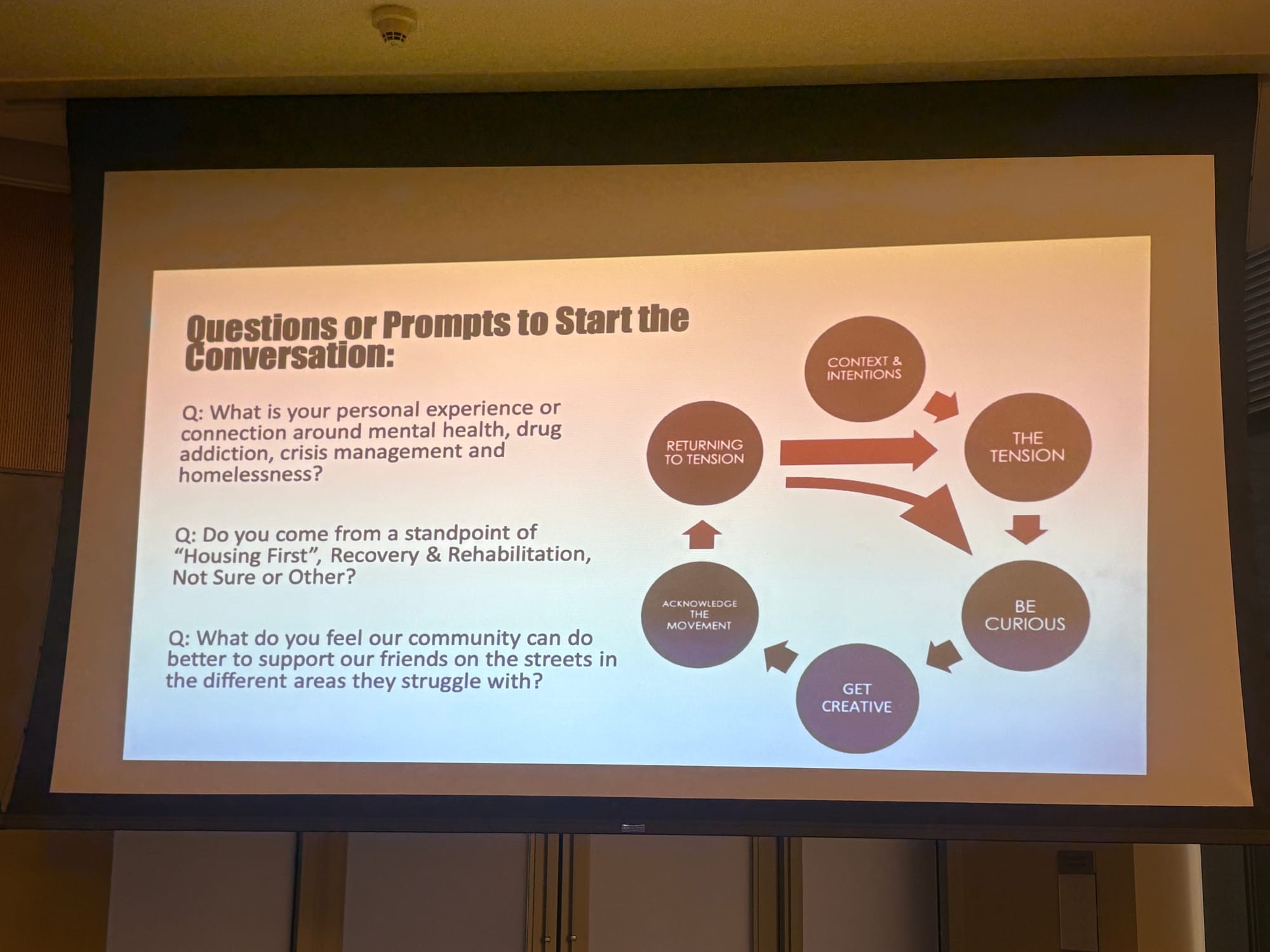 Questions or Prompts to Start the Conversation:

Q: What is your personal experience or connection around mental health, drug addiction, crisis management and homelessness?

Q: Do you come from a standpoint of "Housing First", Recovery & Rehabilitation, Not Sure or Other?

Q: What do you feel our community can do better to support our friends on the streets in the different areas they struggle with?

CONTEXT & INTENTIONS

THE TENSION

BE CURIOUS

GET CREATIVE

ACKNOWLEDGE THE MOVEMENT

RETURNING TO TENSION